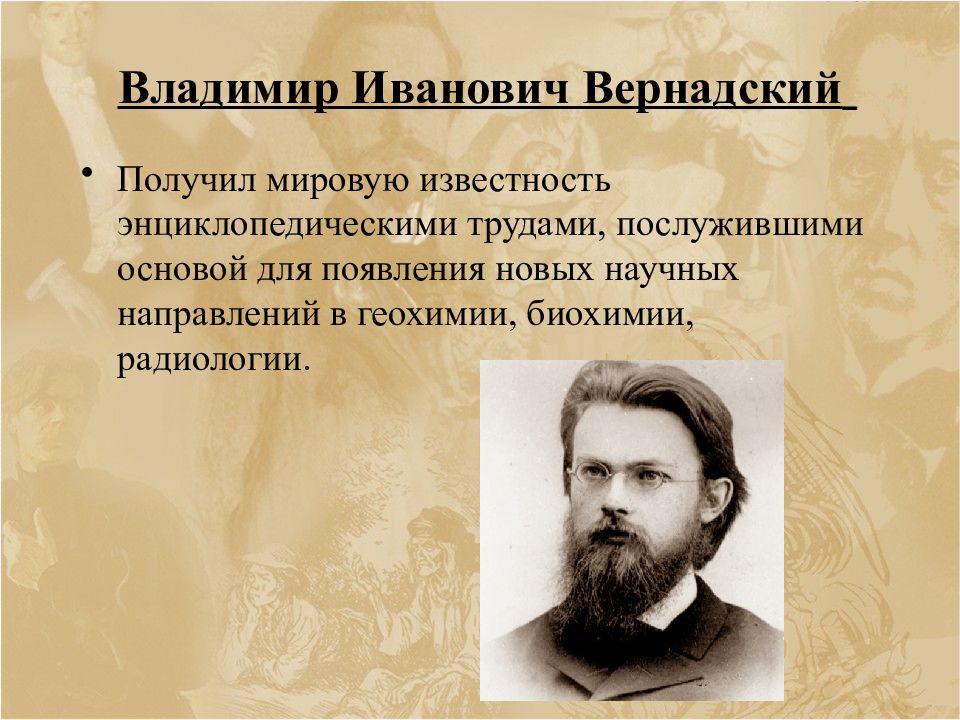 Владимир Иванович Вернадский

• Получил мировую известность энциклопедическими трудами, послужившими основой для появления новых научных направлений в геохимии, биохимии, радиологии.